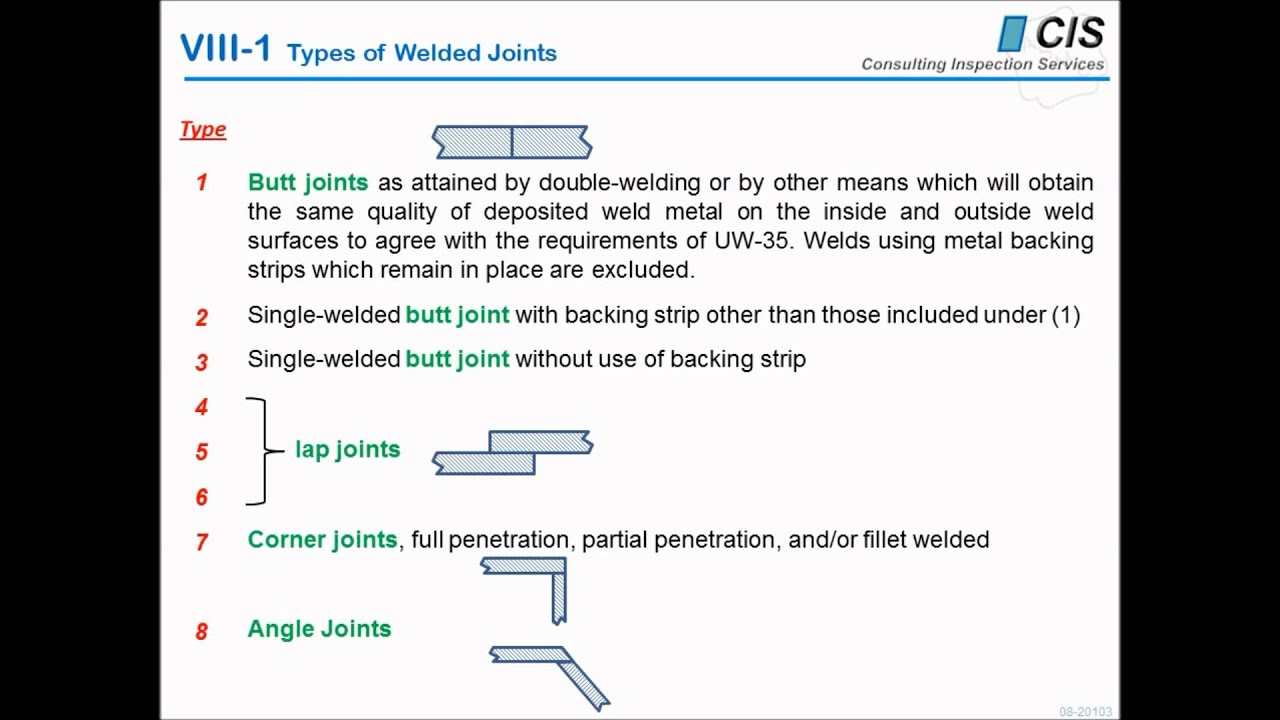 VIII-1 Types of Welded Joints

CIS
Consulting Inspection Services

Type

1 Butt joints as attained by double-welding or by other means which will obtain the same quality of deposited weld metal on the inside and outside weld surfaces to agree with the requirements of UW-35. Welds using metal backing strips which remain in place are excluded.

2 Single-welded butt joint with backing strip other than those included under (1)

3 Single-welded butt joint without use of backing strip

4
5 lap joints
6

7 Corner joints, full penetration, partial penetration, and/or fillet welded

8 Angle Joints

08-20103